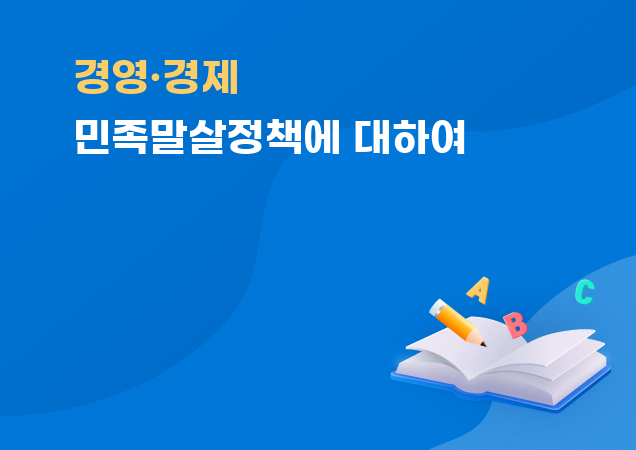 경영·경제

민족말살정책에 대하여

A
B
C